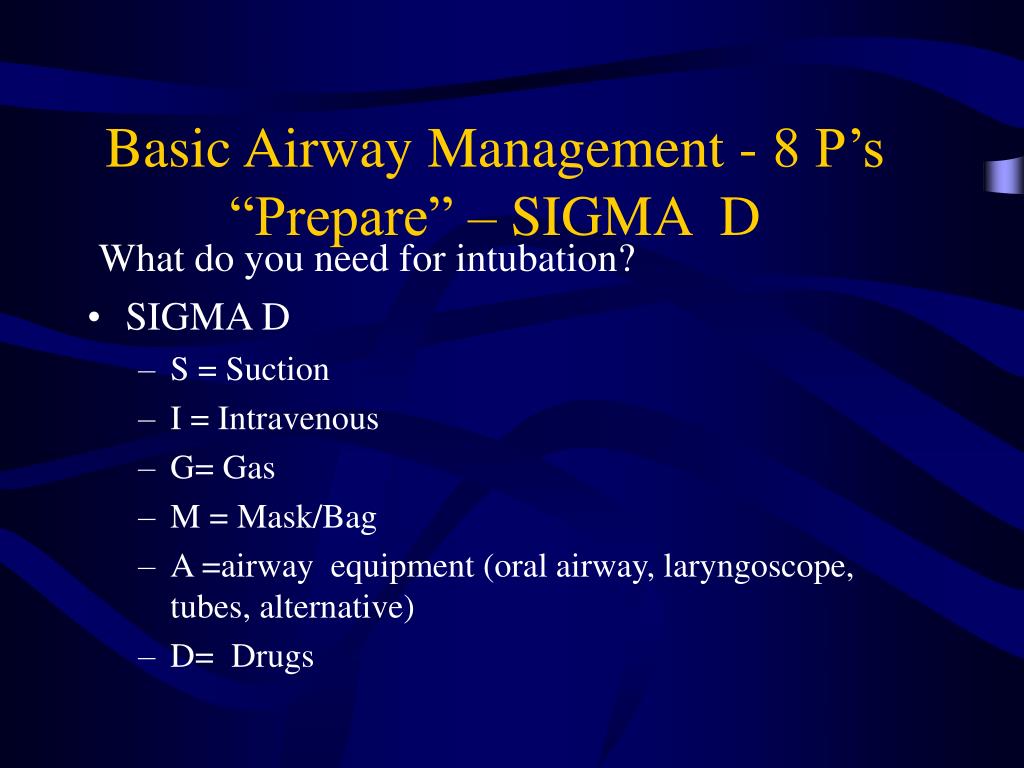 Basic Airway Management - 8 P’s
“Prepare” – SIGMA D

What do you need for intubation?

• SIGMA D
– S = Suction
– I = Intravenous
– G= Gas
– M = Mask/Bag
– A =airway equipment (oral airway, laryngoscope, tubes, alternative)
– D= Drugs